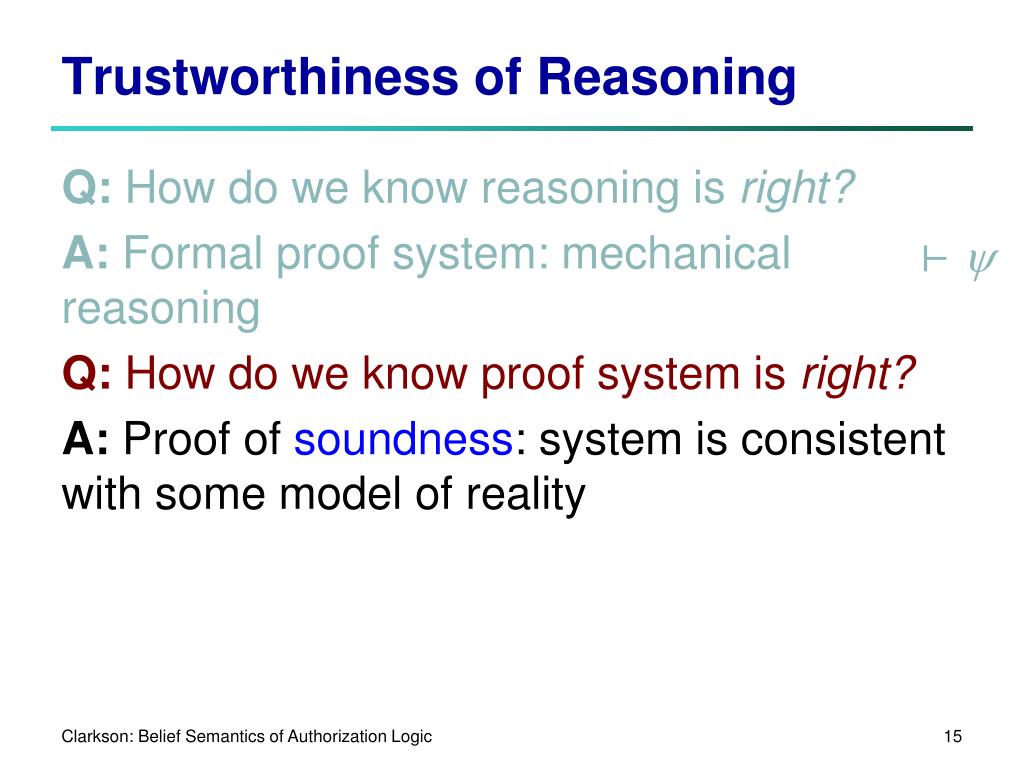 Trustworthiness of Reasoning

Q: How do we know reasoning is right?

A: Formal proof system: mechanical reasoning $\vdash \psi$

Q: How do we know proof system is right?

A: Proof of soundness: system is consistent with some model of reality

Clarkson: Belief Semantics of Authorization Logic

15